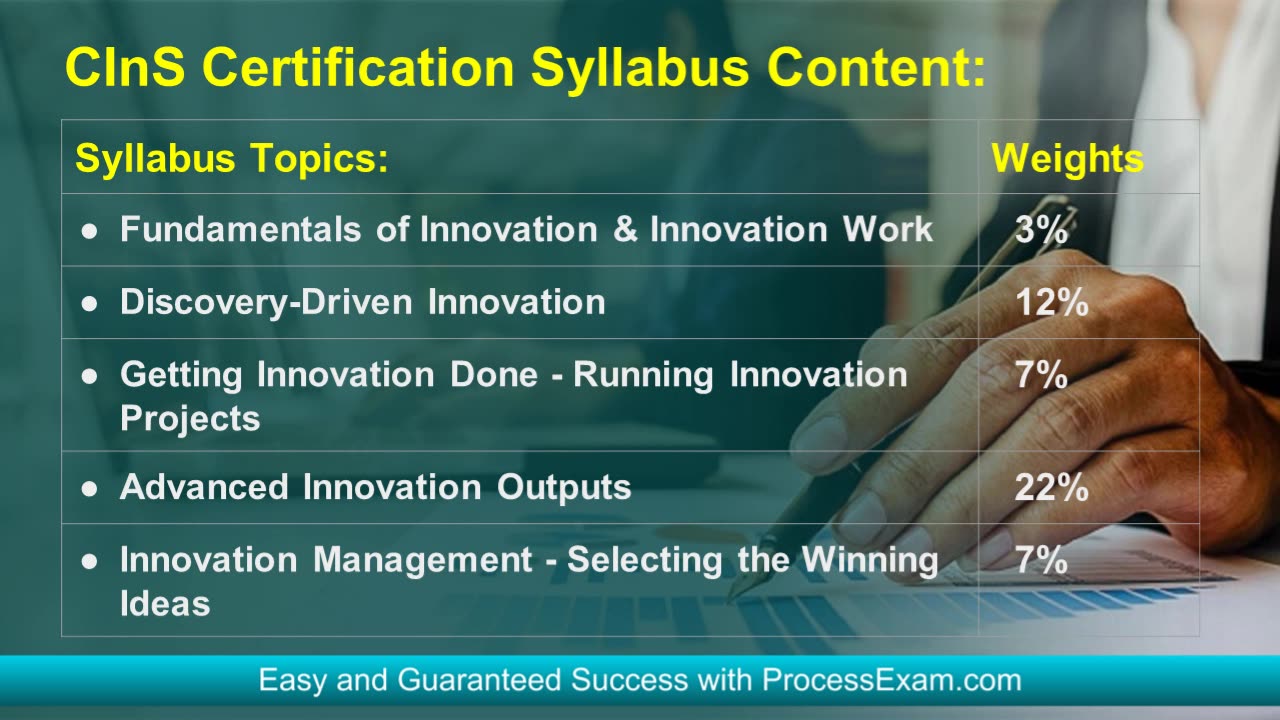 CInS Certification Syllabus Content:

| Syllabus Topics: | Weights |
|---|---|
| ● Fundamentals of Innovation & Innovation Work | 3% |
| ● Discovery-Driven Innovation | 12% |
| ● Getting Innovation Done - Running Innovation Projects | 7% |
| ● Advanced Innovation Outputs | 22% |
| ● Innovation Management - Selecting the Winning Ideas | 7% |

Easy and Guaranteed Success with ProcessExam.com